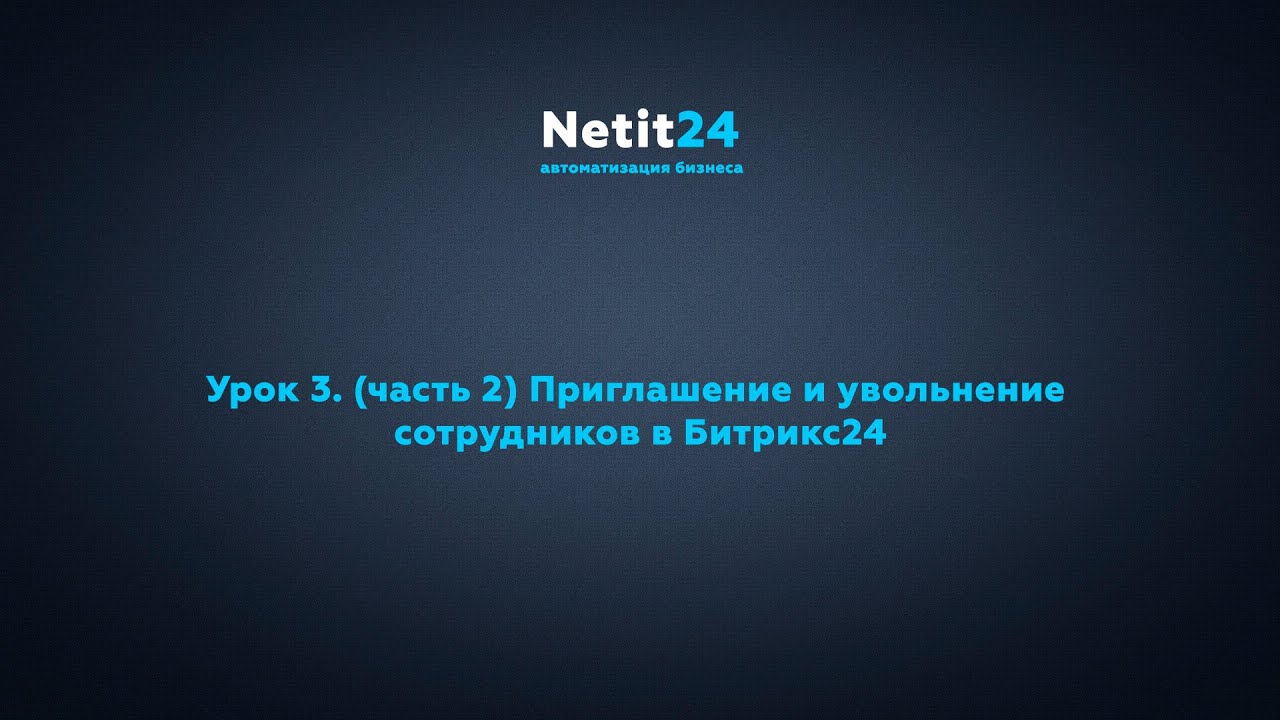 Netit24
автоматизация бизнеса

Урок 3. (часть 2) Приглашение и увольнение сотрудников в Битрикс24